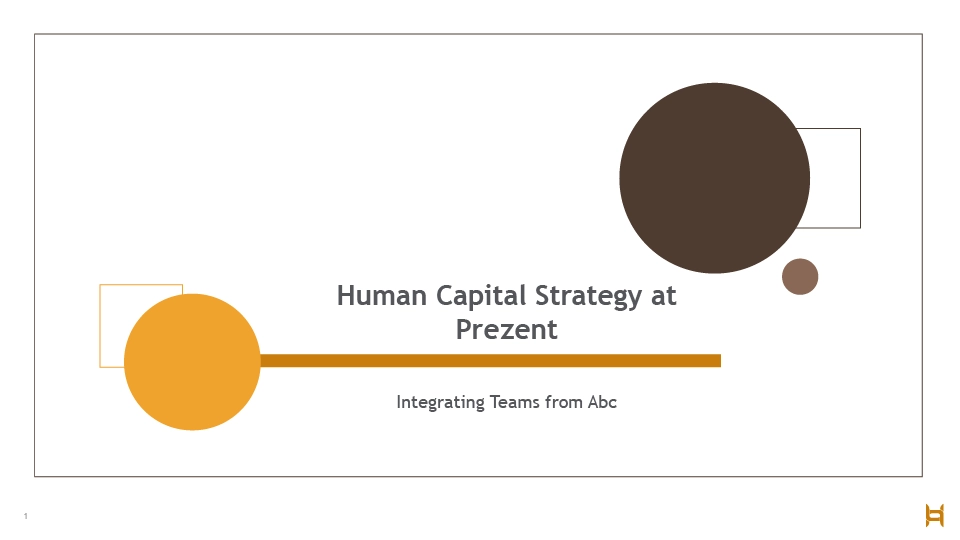 Human Capital Strategy at Prezent

Integrating Teams from Abc

1